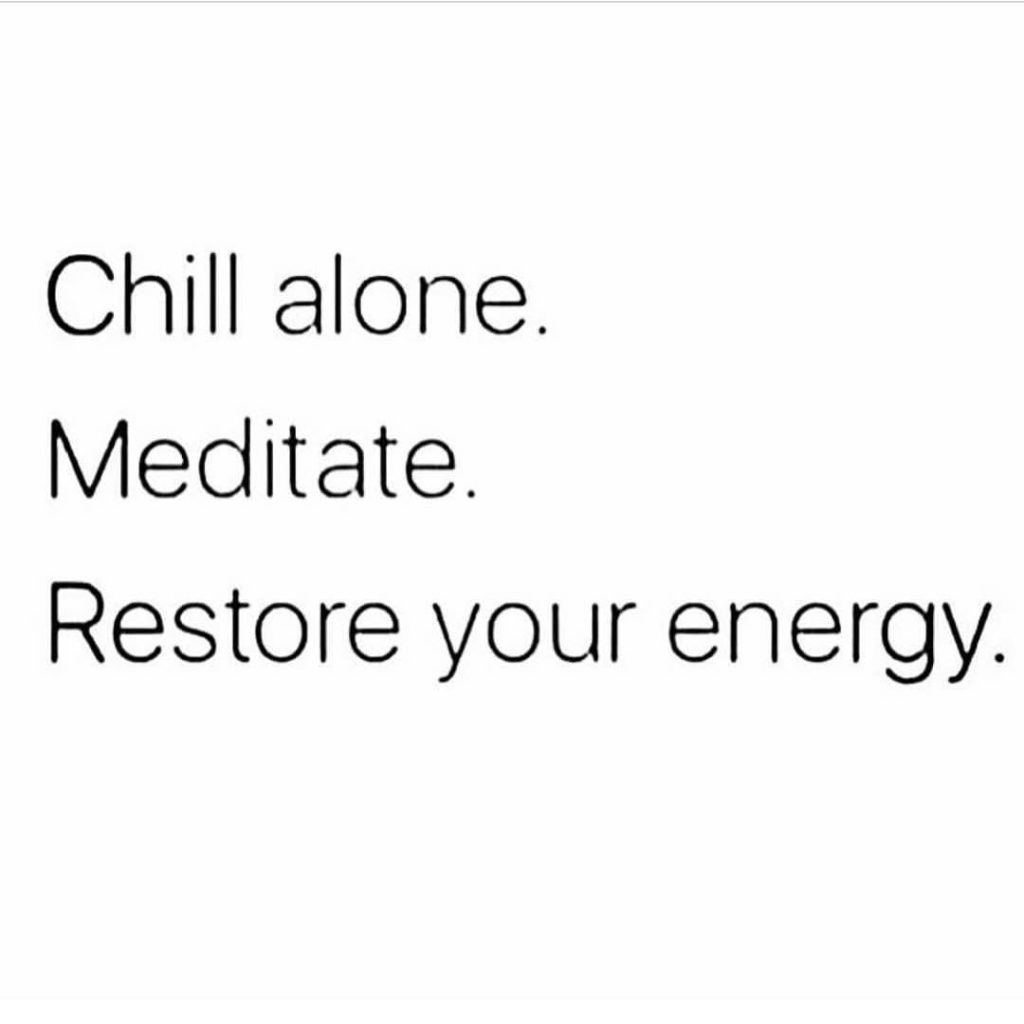 Chill alone.
Meditate.
Restore your energy.